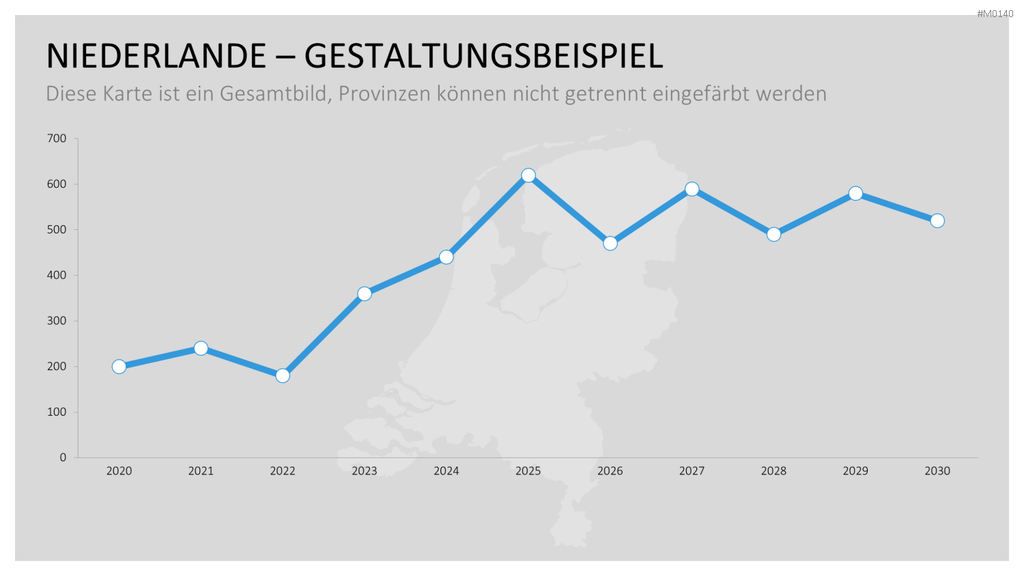 #M0140

NIEDERLANDE – GESTALTUNGSBEISPIEL

Diese Karte ist ein Gesamtbild, Provinzen können nicht getrennt eingefärbt werden

700
600
500
400
300
200
100
0

2020 2021 2022 2023 2024 2025 2026 2027 2028 2029 2030